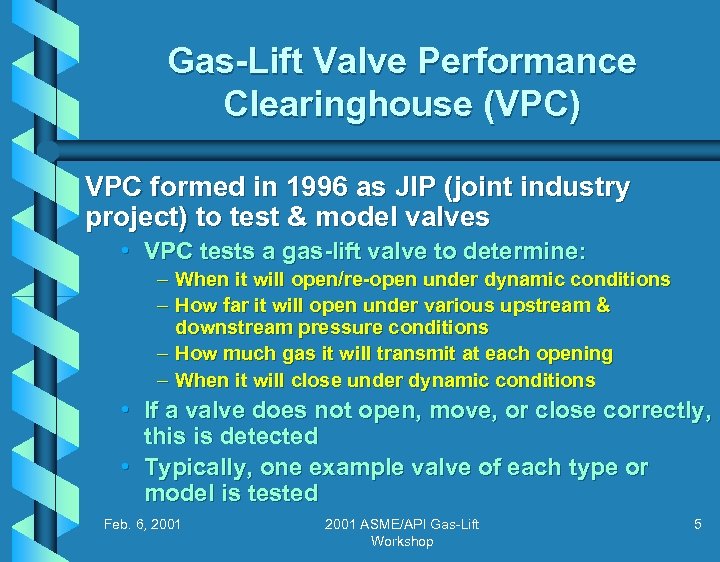 Gas-Lift Valve Performance Clearinghouse (VPC)

VPC formed in 1996 as JIP (joint industry project) to test & model valves

• VPC tests a gas-lift valve to determine:
– When it will open/re-open under dynamic conditions
– How far it will open under various upstream & downstream pressure conditions
– How much gas it will transmit at each opening
– When it will close under dynamic conditions

• If a valve does not open, move, or close correctly, this is detected

• Typically, one example valve of each type or model is tested

Feb. 6, 2001

2001 ASME/API Gas-Lift Workshop

5